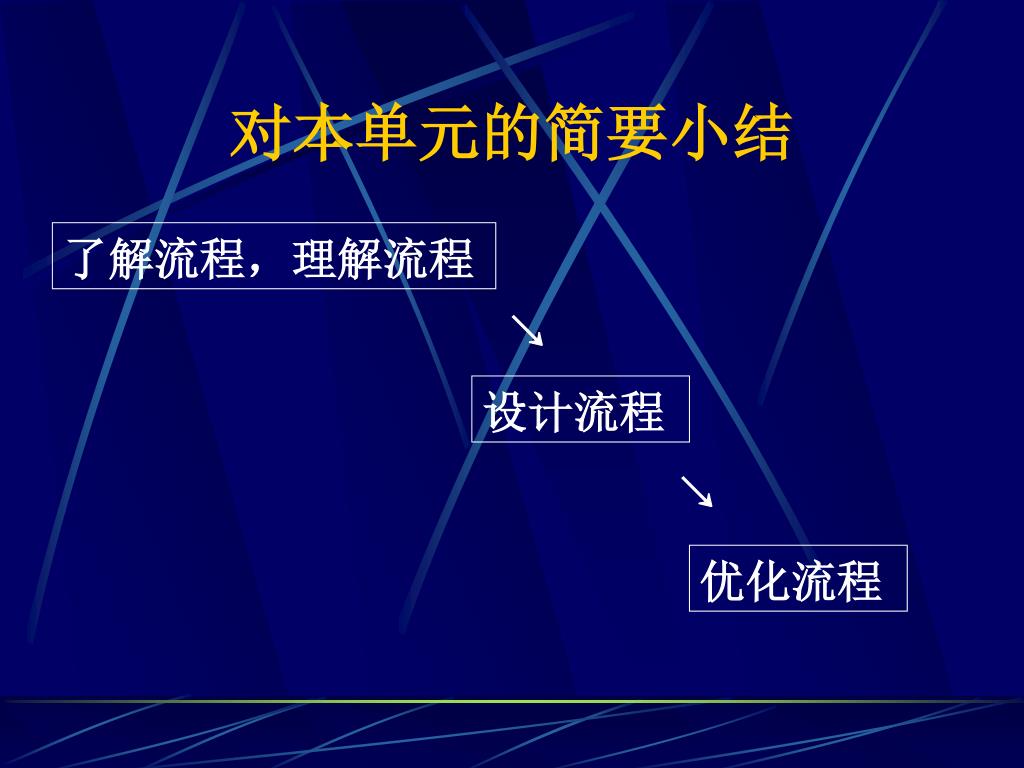 对本单元的简要小结

了解流程，理解流程

↘

设计流程

↘

优化流程